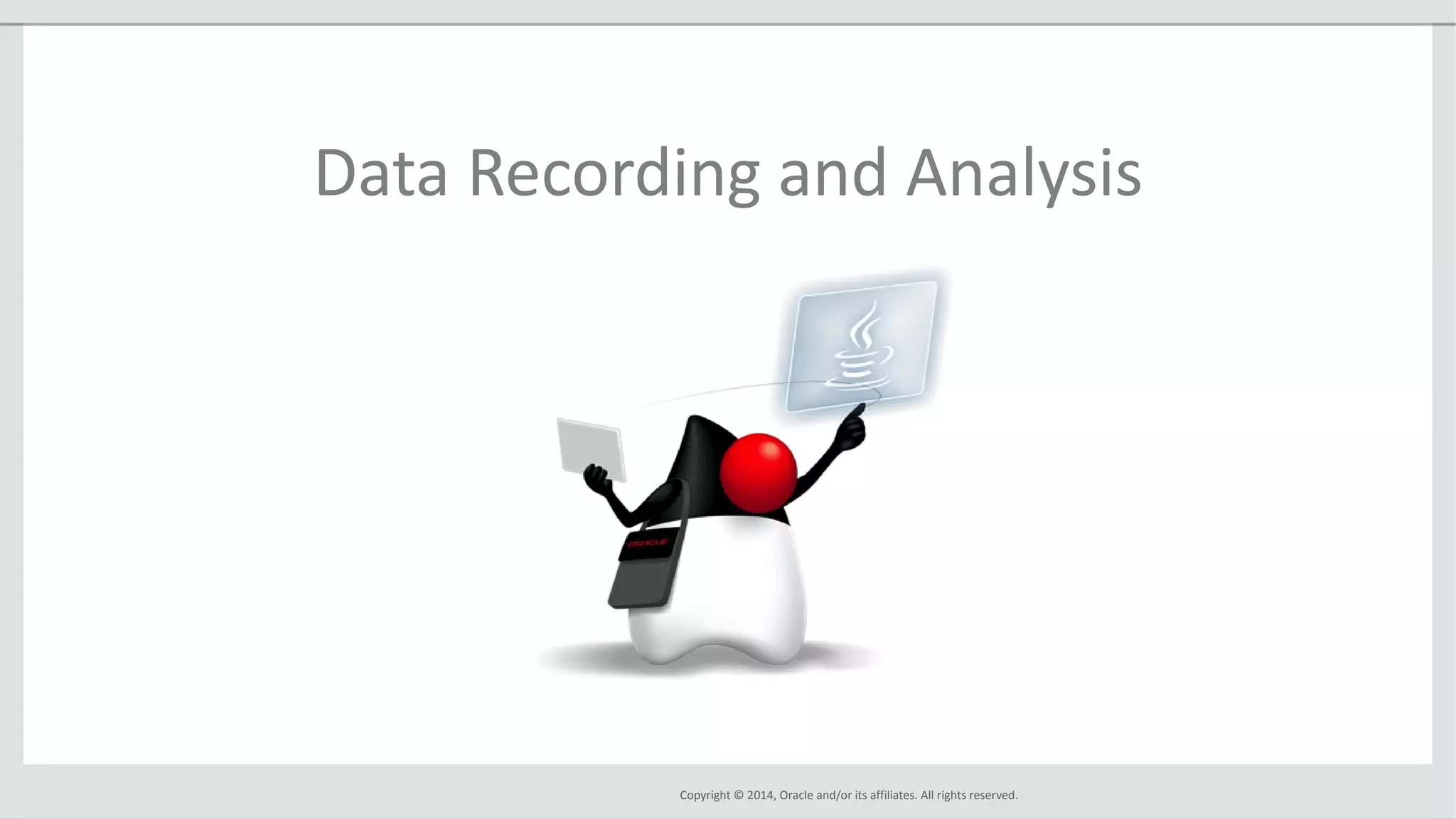 Data Recording and Analysis

ORACLE

Copyright © 2014, Oracle and/or its affiliates. All rights reserved.